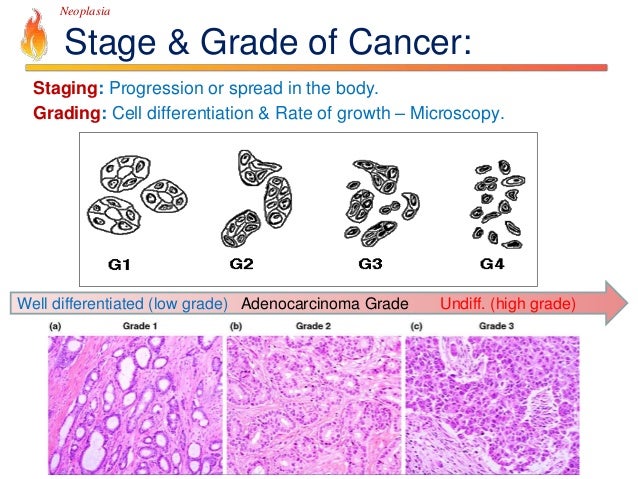 Neoplasia

Stage & Grade of Cancer:

Staging: Progression or spread in the body.

Grading: Cell differentiation & Rate of growth – Microscopy.

G1 G2 G3 G4

Well differentiated (low grade) Adenocarcinoma Grade Undiff. (high grade)

(a) Grade 1 (b) Grade 2 (c) Grade 3